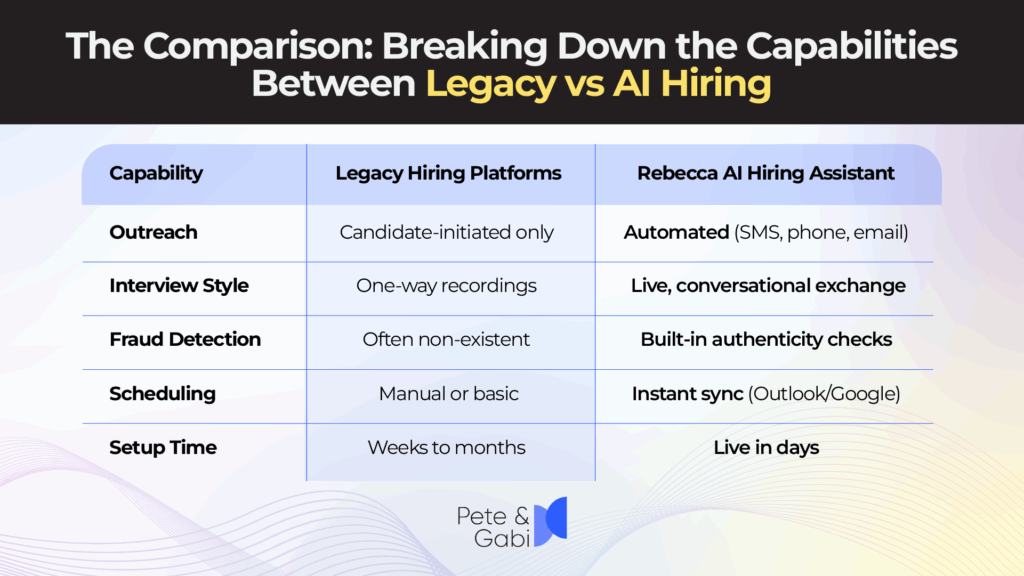 The Comparison: Breaking Down the Capabilities Between Legacy vs AI Hiring

| Capability | Legacy Hiring Platforms | Rebecca AI Hiring Assistant |
|---|---|---|
| Outreach | Candidate-initiated only | Automated (SMS, phone, email) |
| Interview Style | One-way recordings | Live, conversational exchange |
| Fraud Detection | Often non-existent | Built-in authenticity checks |
| Scheduling | Manual or basic | Instant sync (Outlook/Google) |
| Setup Time | Weeks to months | Live in days |

Pete & Gabi